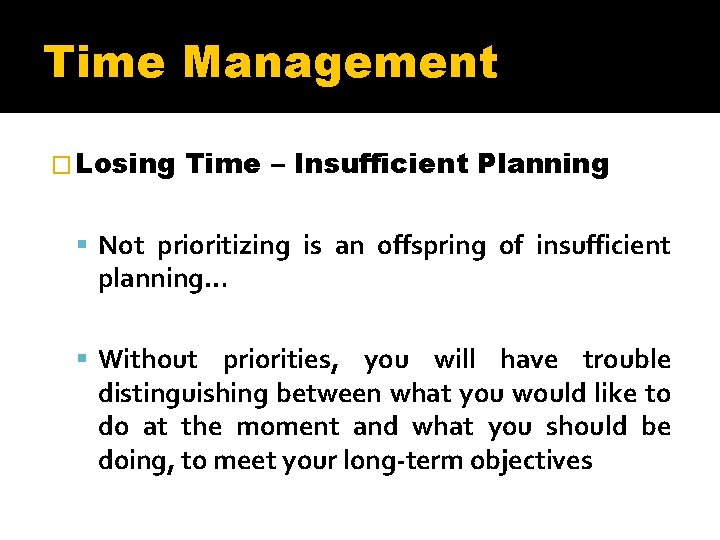 Time Management

Losing Time – Insufficient Planning

Not prioritizing is an offspring of insufficient planning…

Without priorities, you will have trouble distinguishing between what you would like to do at the moment and what you should be doing, to meet your long-term objectives